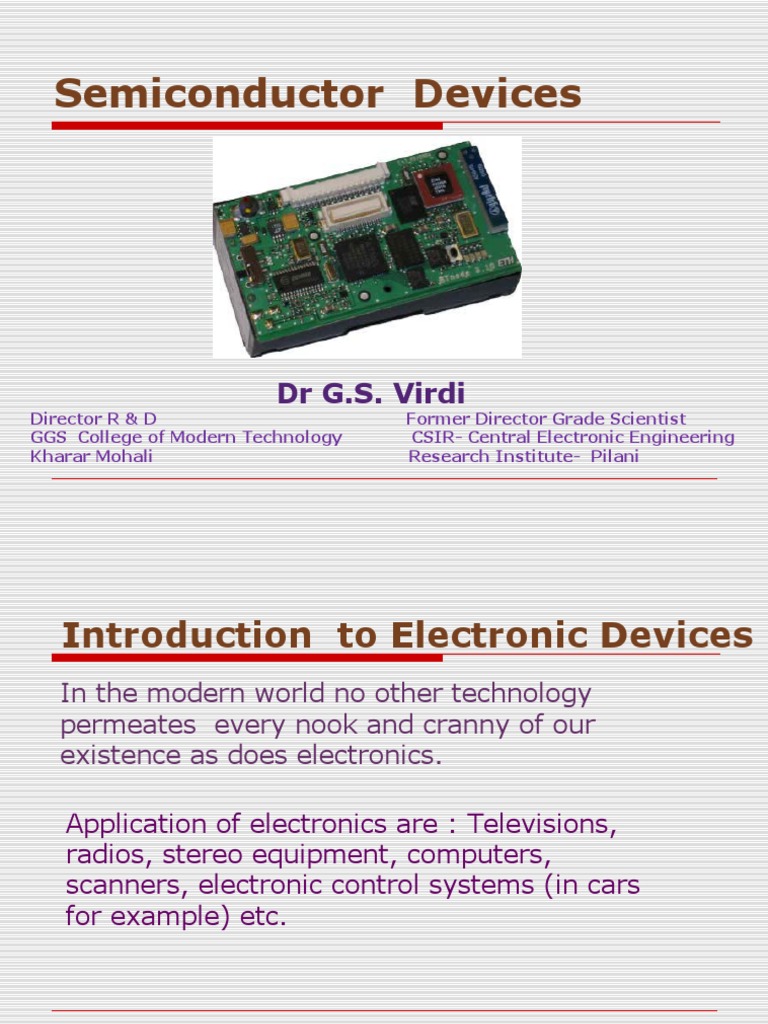 Semiconductor Devices

Dr G.S. Virdi

Director R & D
GGS College of Modern Technology
Kharar Mohali

Former Director Grade Scientist
CSIR- Central Electronic Engineering Research Institute- Pilani

Introduction to Electronic Devices

In the modern world no other technology permeates every nook and cranny of our existence as does electronics.

Application of electronics are : Televisions, radios, stereo equipment, computers, scanners, electronic control systems (in cars for example) etc.